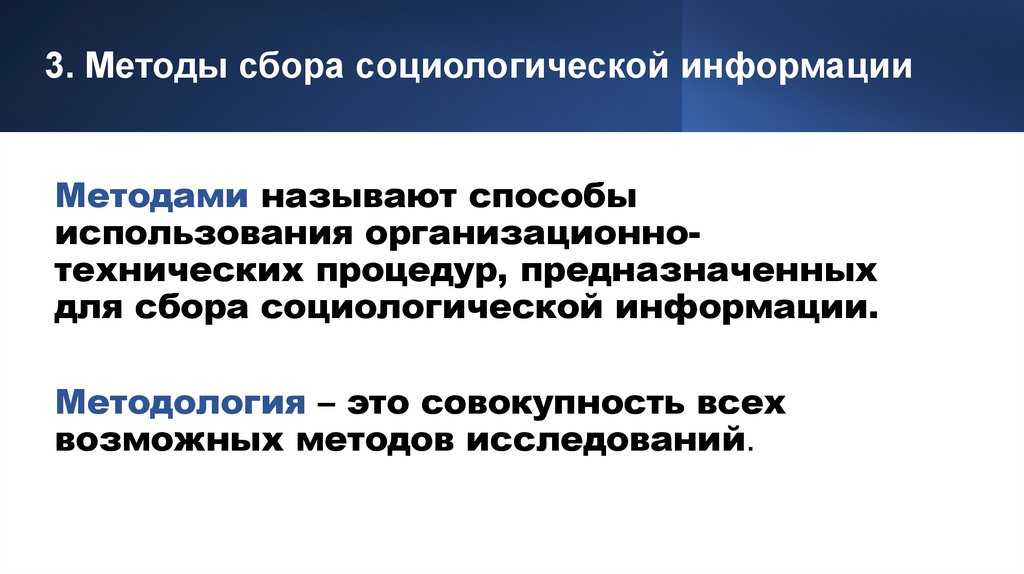 3. Методы сбора социологической информации

Методами называют способы использования организационно-технических процедур, предназначенных для сбора социологической информации.

Методология – это совокупность всех возможных методов исследований.